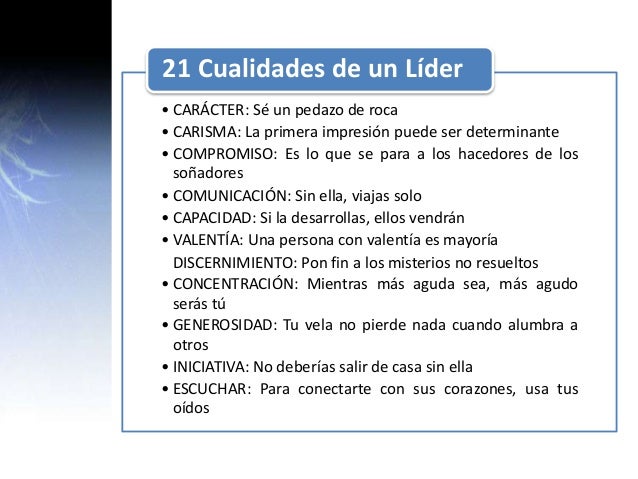 21 Cualidades de un Líder

• CARÁCTER: Sé un pedazo de roca
• CARISMA: La primera impresión puede ser determinante
• COMPROMISO: Es lo que se para a los hacedores de los soñadores
• COMUNICACIÓN: Sin ella, viajas solo
• CAPACIDAD: Si la desarrollas, ellos vendrán
• VALENTÍA: Una persona con valentía es mayoría
DISCERNIMIENTO: Pon fin a los misterios no resueltos
• CONCENTRACIÓN: Mientras más aguda sea, más agudo serás tú
• GENEROSIDAD: Tu vela no pierde nada cuando alumbra a otros
• INICIATIVA: No deberías salir de casa sin ella
• ESCUCHAR: Para conectarte con sus corazones, usa tus oídos